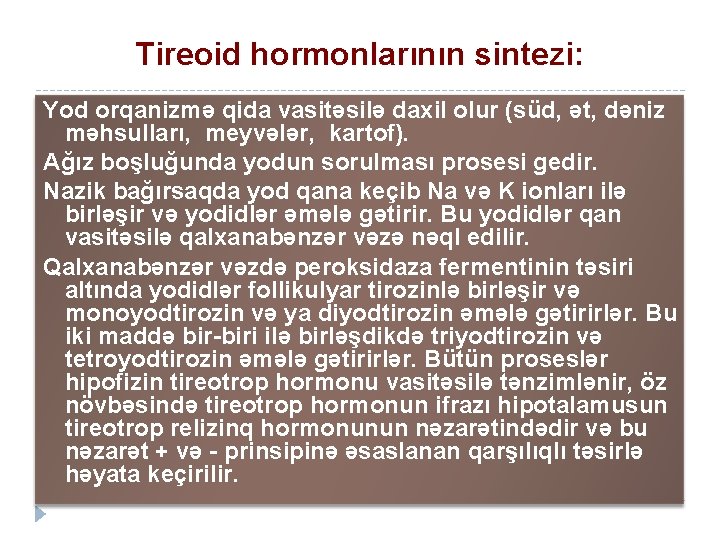 Tireoid hormonlarının sintezi:

Yod orqanizmə qida vasitəsilə daxil olur (süd, ət, dəniz məhsulları, meyvələr, kartof).

Ağız boşluğunda yodun sorulması prosesi gedir.

Nazik bağırsaqda yod qana keçib Na və K ionları ilə birləşir və yodidlər əmələ gətirir. Bu yodidlər qan vasitəsilə qalxanabənzər vəzə nəql edilir.

Qalxanabənzər vəzdə peroksidaza fermentinin təsiri altında yodidlər follikulyar tirozinlə birləşir və monoyodtirozin və ya diyodtirozin əmələ gətirirlər. Bu iki maddə bir-biri ilə birləşdikdə triyodtirozin və tetroyodtirozin əmələ gətirirlər. Bütün proseslər hipofizin tireotrop hormonu vasitəsilə tənzimlənir, öz növbəsində tireotrop hormonun ifrazı hipotalamusun tireotrop relizinq hormonunun nəzarətindədir və bu nəzarət + və - prinsipinə əsaslanan qarşılıqlı təsirlə həyata keçirilir.